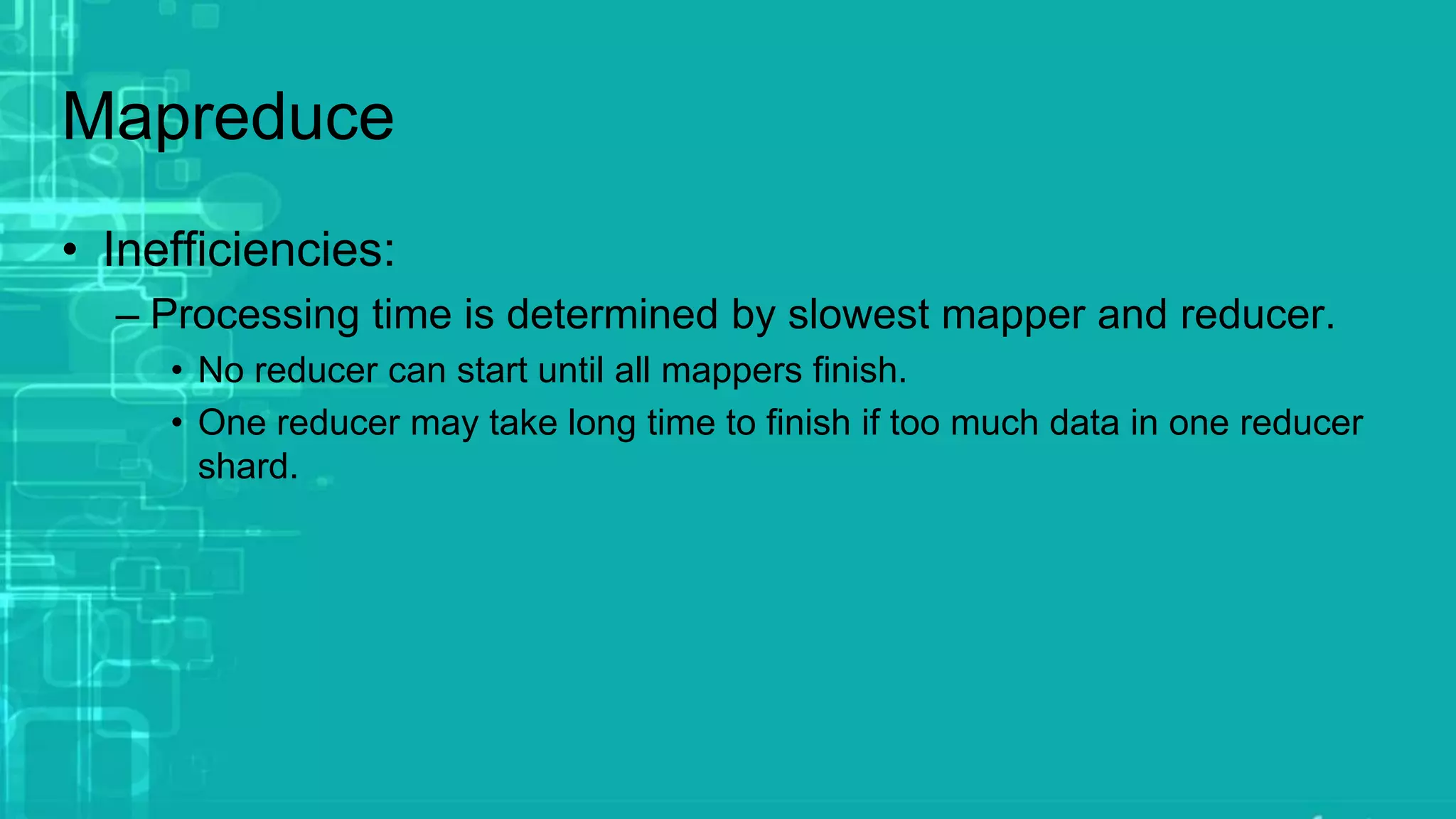 Mapreduce

• Inefficiencies:

– Processing time is determined by slowest mapper and reducer.

• No reducer can start until all mappers finish.

• One reducer may take long time to finish if too much data in one reducer shard.